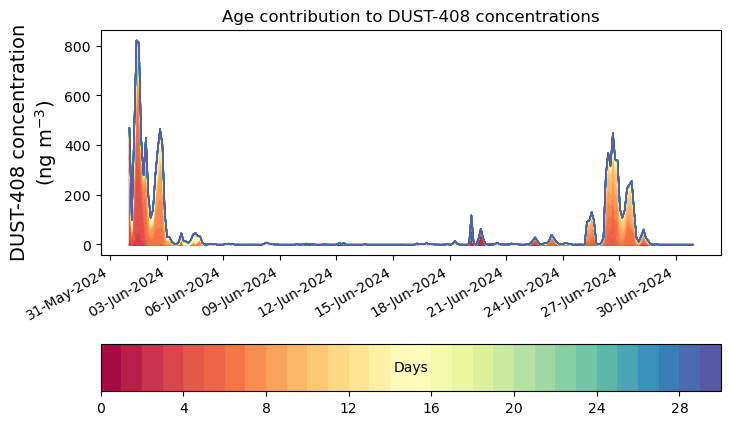 Age contribution to DUST-408 concentrations

DUST-408 concentration (ng m$^{-3}$)

800
600
400
200
0

31-May-2024
03-Jun-2024
06-Jun-2024
09-Jun-2024
12-Jun-2024
15-Jun-2024
18-Jun-2024
21-Jun-2024
24-Jun-2024
27-Jun-2024
30-Jun-2024

Days

0
4
8
12
16
20
24
28